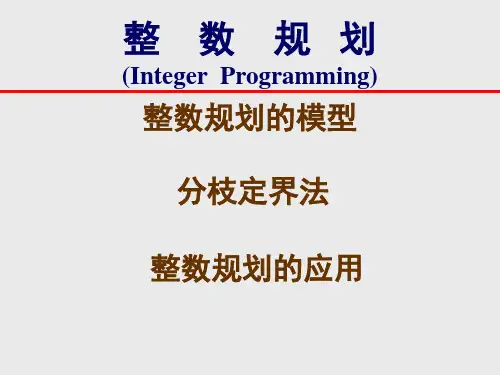 整 数 规 划
(Integer Programming)

整数规划的模型

分枝定界法

整数规划的应用